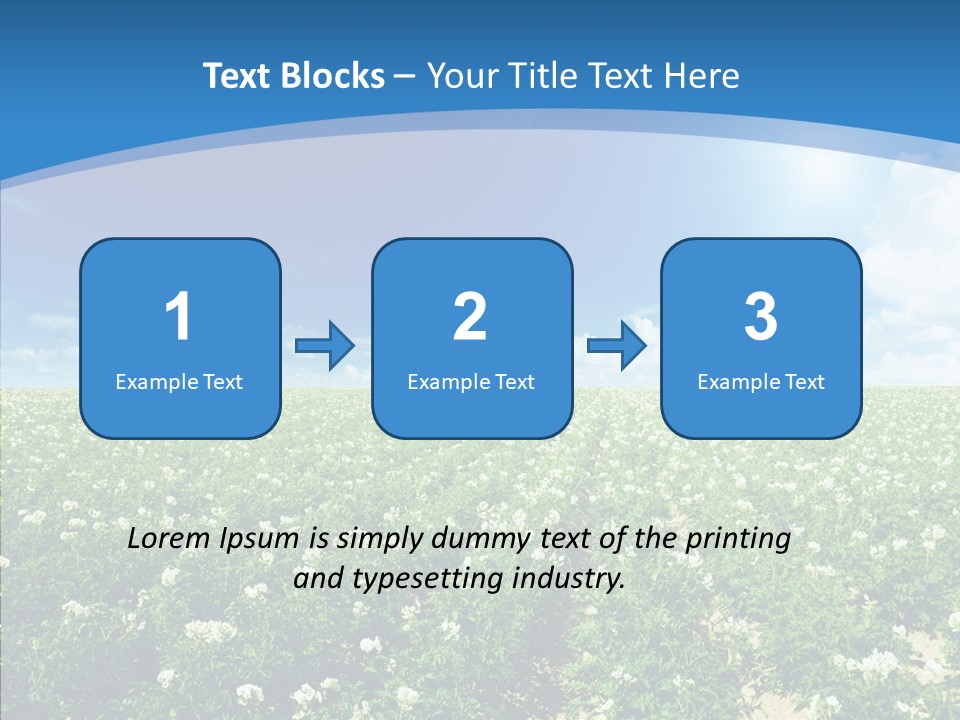 Text Blocks – Your Title Text Here

1
Example Text

2
Example Text

3
Example Text

Lorem Ipsum is simply dummy text of the printing and typesetting industry.